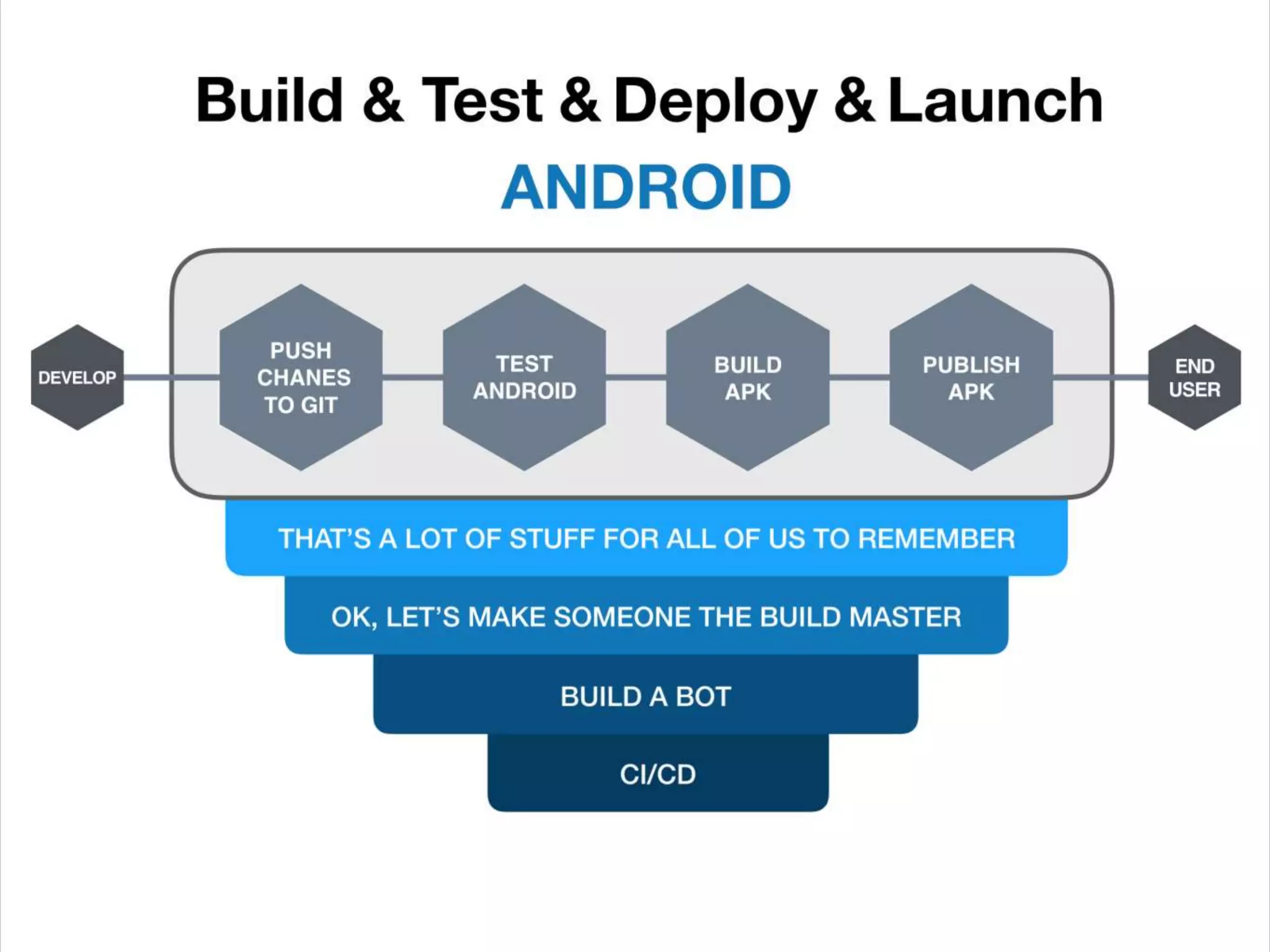 Build & Test & Deploy & Launch
ANDROID

DEVELOP

PUSH CHANES TO GIT

TEST ANDROID

BUILD APK

PUBLISH APK

END USER

THAT'S A LOT OF STUFF FOR ALL OF US TO REMEMBER

OK, LET'S MAKE SOMEONE THE BUILD MASTER

BUILD A BOT

CI/CD